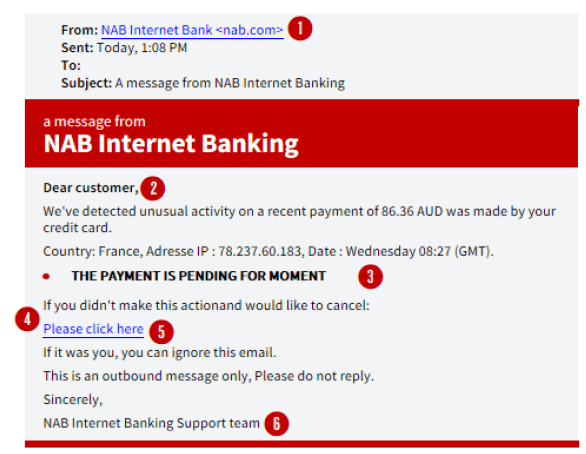 From: NAB Internet Bank <nab.com> 1
Sent: Today, 1:08 PM
To:
Subject: A message from NAB Internet Banking

a message from
NAB Internet Banking

Dear customer, 2

We've detected unusual activity on a recent payment of 86.36 AUD was made by your credit card.

Country: France, Adresse IP : 78.237.60.183, Date : Wednesday 08:27 (GMT).

• THE PAYMENT IS PENDING FOR MOMENT 3

If you didn't make this actionand would like to cancel:

4 Please click here 5

If it was you, you can ignore this email.

This is an outbound message only, Please do not reply.

Sincerely,

NAB Internet Banking Support team 6